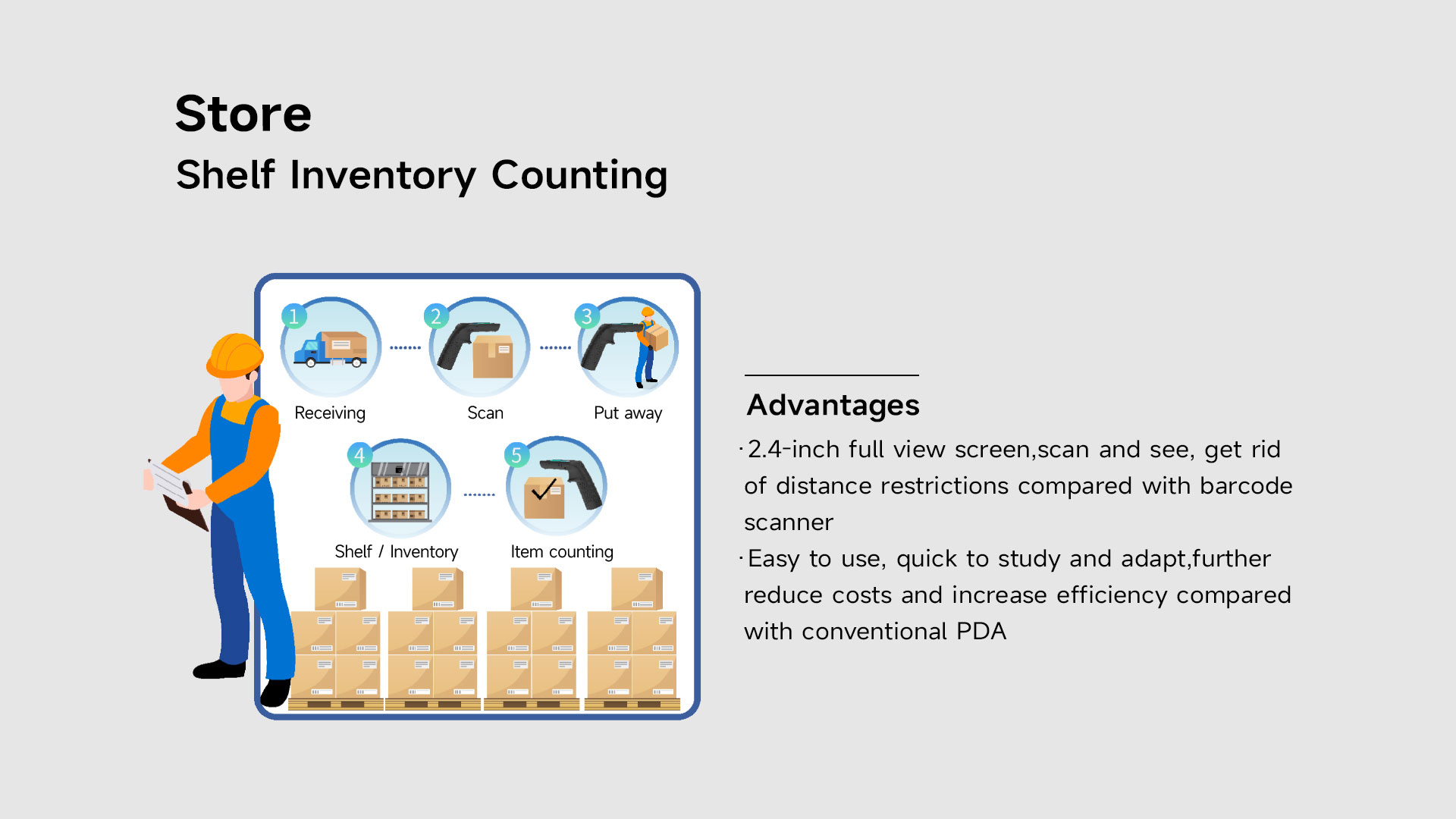 Store
Shelf Inventory Counting

1
Receiving
2
Scan
3
Put away
4
Shelf / Inventory
5
Item counting

Advantages
·2.4-inch full view screen,scan and see, get rid of distance restrictions compared with barcode scanner
·Easy to use, quick to study and adapt,further reduce costs and increase efficiency compared with conventional PDA